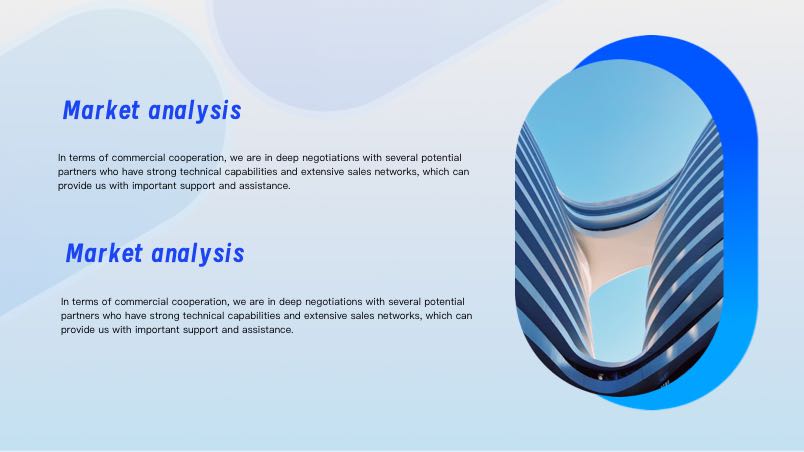 Market analysis

In terms of commercial cooperation, we are in deep negotiations with several potential partners who have strong technical capabilities and extensive sales networks, which can provide us with important support and assistance.

Market analysis

In terms of commercial cooperation, we are in deep negotiations with several potential partners who have strong technical capabilities and extensive sales networks, which can provide us with important support and assistance.